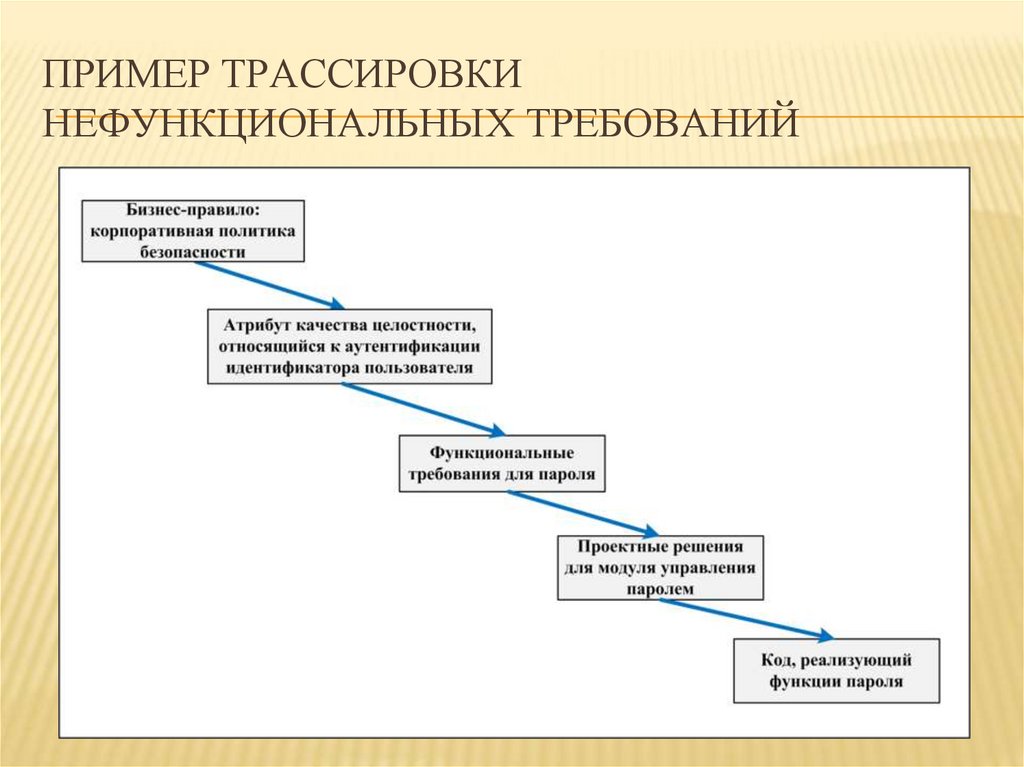 ПРИМЕР ТРАССИРОВКИ НЕФУНКЦИОНАЛЬНЫХ ТРЕБОВАНИЙ

Бизнес-правило: корпоративная политика безопасности

Атрибут качества целостности, относящийся к аутентификации идентификатора пользователя

Функциональные требования для пароля

Проектные решения для модуля управления паролем

Код, реализующий функции пароля